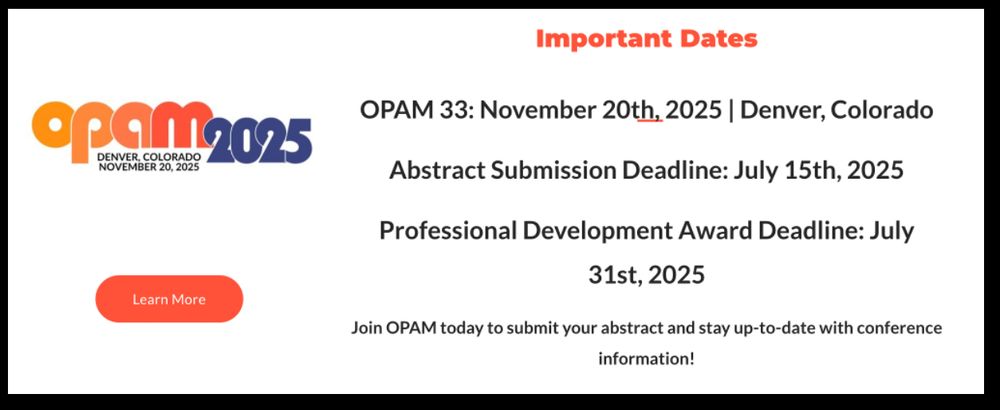 opam 2025
DENVER, COLORADO
NOVEMBER 20, 2025

Learn More

Important Dates

OPAM 33: November 20th, 2025 | Denver, Colorado

Abstract Submission Deadline: July 15th, 2025

Professional Development Award Deadline: July 31st, 2025

Join OPAM today to submit your abstract and stay up-to-date with conference information!